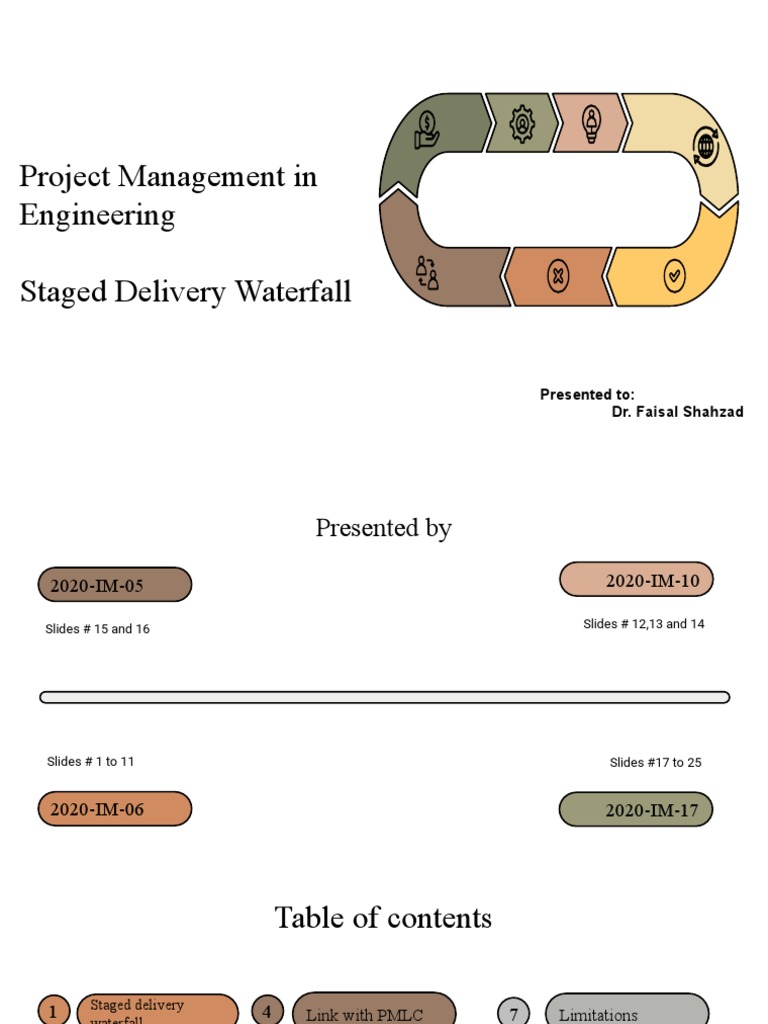 Project Management in Engineering

Staged Delivery Waterfall

Presented to:
Dr. Faisal Shahzad

Presented by

2020-IM-05

Slides # 15 and 16

2020-IM-10

Slides # 12,13 and 14

Slides # 1 to 11

2020-IM-06

Slides #17 to 25

2020-IM-17

Table of contents

1 Staged delivery waterfall

4 Link with PMLC

7 Limitations